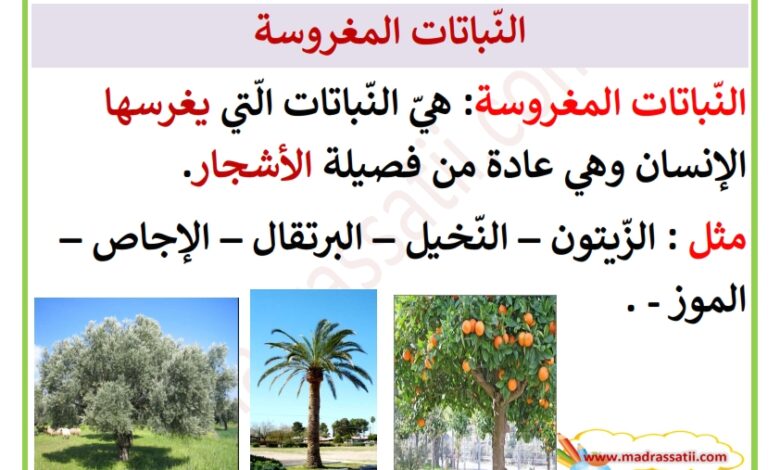 النّباتات المغروسة

النّباتات المغروسة: هيّ النّباتات الّتي يغرسها الإنسان وهي عادة من فصيلة الأشجار.

مثل : الزّيتون – النّخيل – البرتقال – الإجاص – الموز - .

www.madrassatii.com